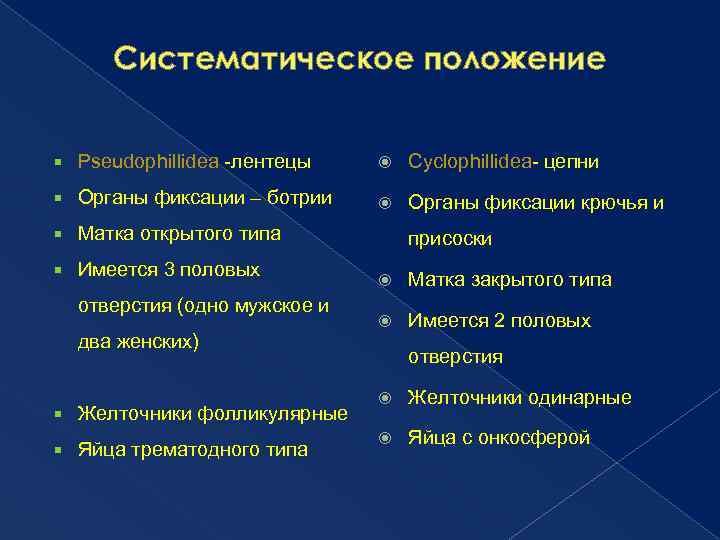 Систематическое положение

Pseudophillidea -лентецы

Органы фиксации – ботрии

Матка открытого типа

Имеется 3 половых отверстия (одно мужское и два женских)

Желточники фолликулярные

Яйца трематодного типа

Cyclophillidea- цепни

Органы фиксации крючья и присоски

Матка закрытого типа

Имеется 2 половых отверстия

Желточники одинарные

Яйца с онкосферой